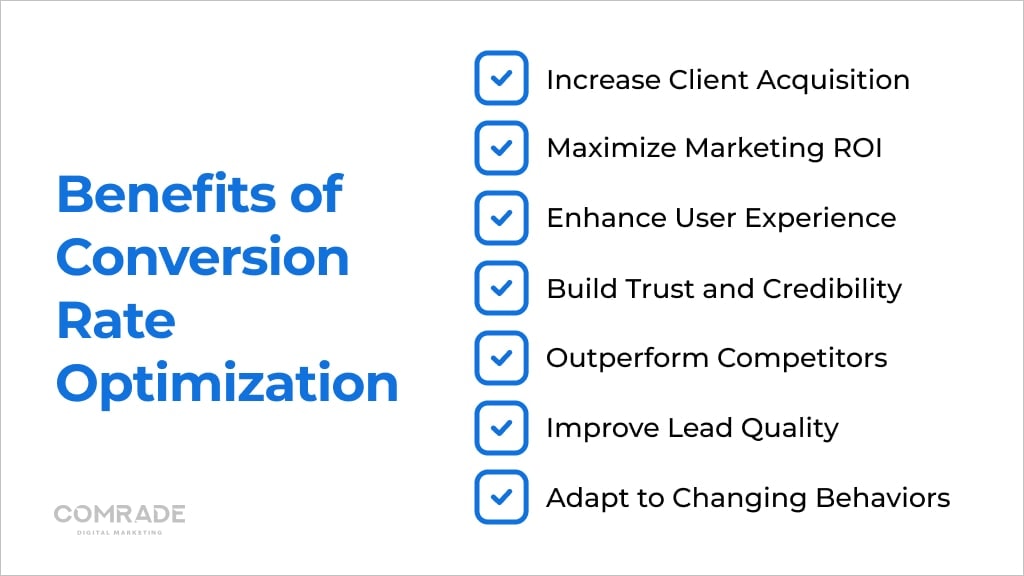 Benefits of Conversion Rate Optimization

Increase Client Acquisition

Maximize Marketing ROI

Enhance User Experience

Build Trust and Credibility

Outperform Competitors

Improve Lead Quality

Adapt to Changing Behaviors

COMRADE
DIGITAL MARKETING